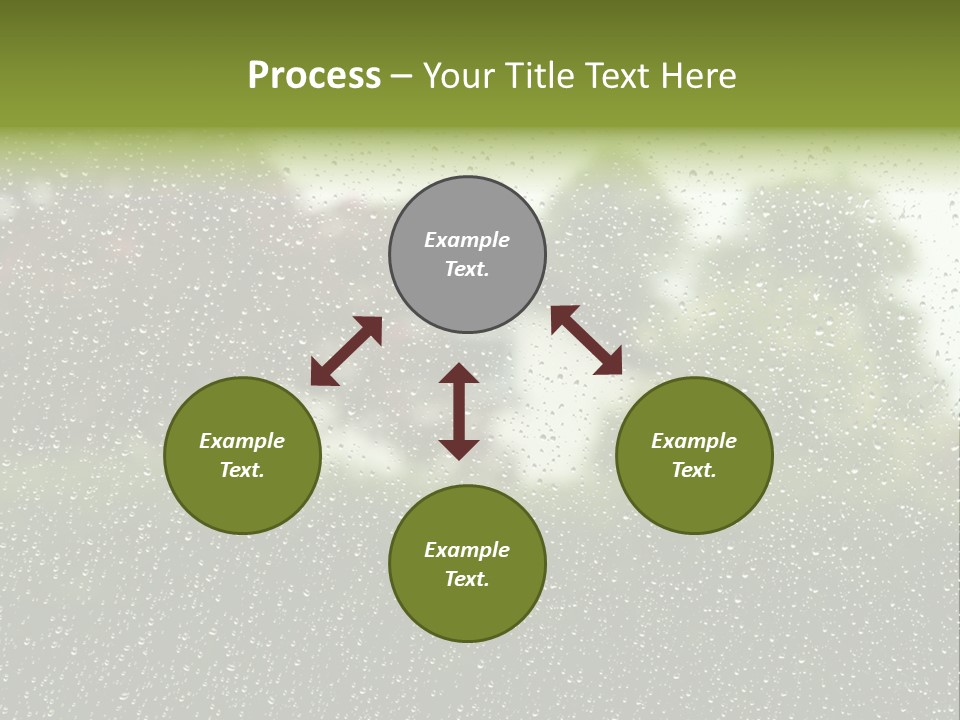 Process – Your Title Text Here

Example Text.

Example Text.

Example Text.

Example Text.